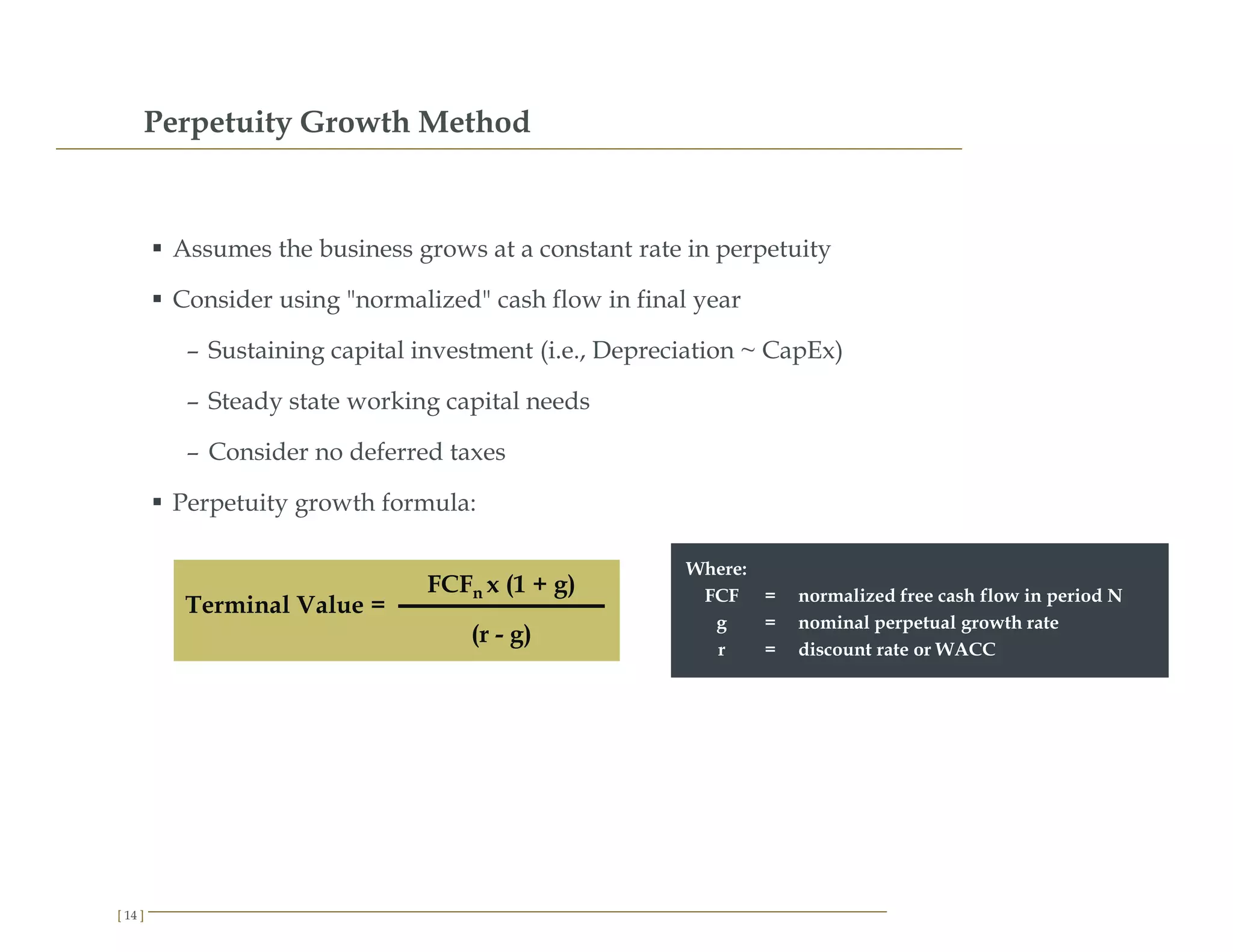 Perpetuity Growth Method

▪ Assumes the business grows at a constant rate in perpetuity

▪ Consider using "normalized" cash flow in final year

– Sustaining capital investment (i.e., Depreciation ~ CapEx)

– Steady state working capital needs

– Consider no deferred taxes

▪ Perpetuity growth formula:

Terminal Value = $\frac{FCF_n \text{ x } (1 + g)}{(r - g)}$

Where:
FCF = normalized free cash flow in period N
g = nominal perpetual growth rate
r = discount rate or WACC

[ 14 ]